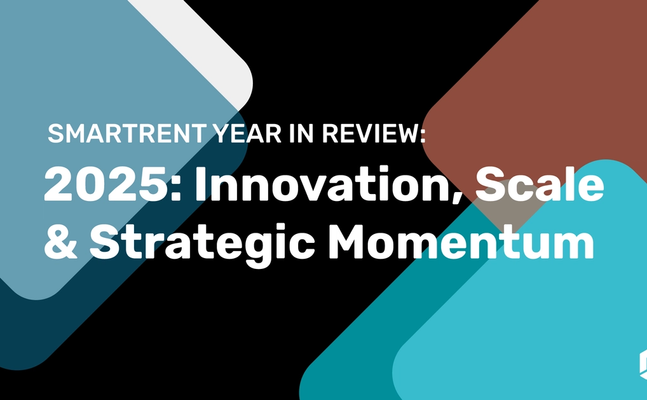 SMARTRENT YEAR IN REVIEW:

2025: Innovation, Scale & Strategic Momentum